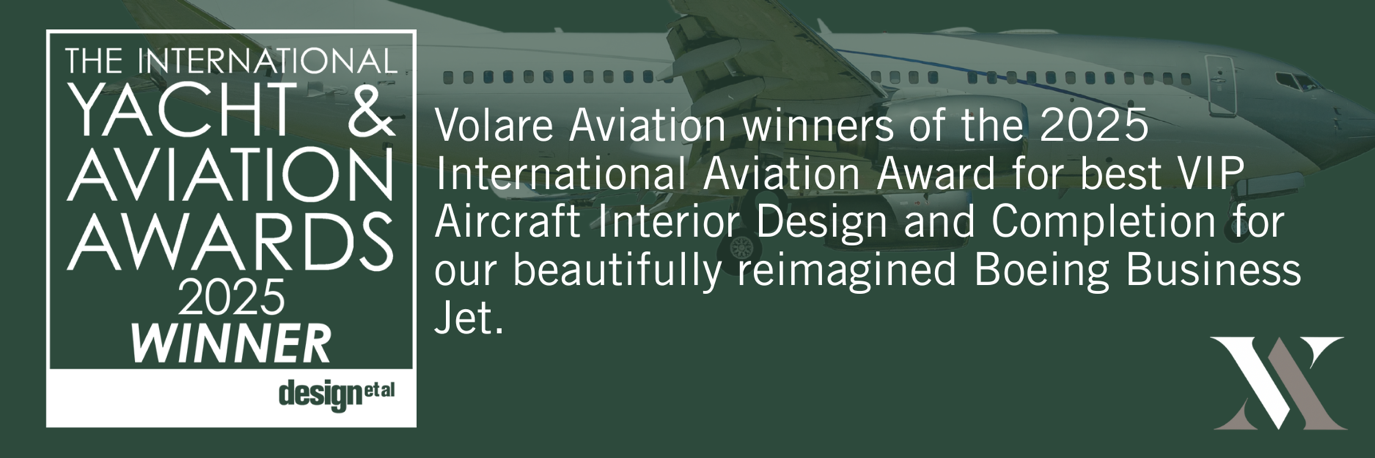 THE INTERNATIONAL
YACHT &
AVIATION
AWARDS
2025
WINNER
design et al

Volare Aviation winners of the 2025 International Aviation Award for best VIP Aircraft Interior Design and Completion for our beautifully reimagined Boeing Business Jet.